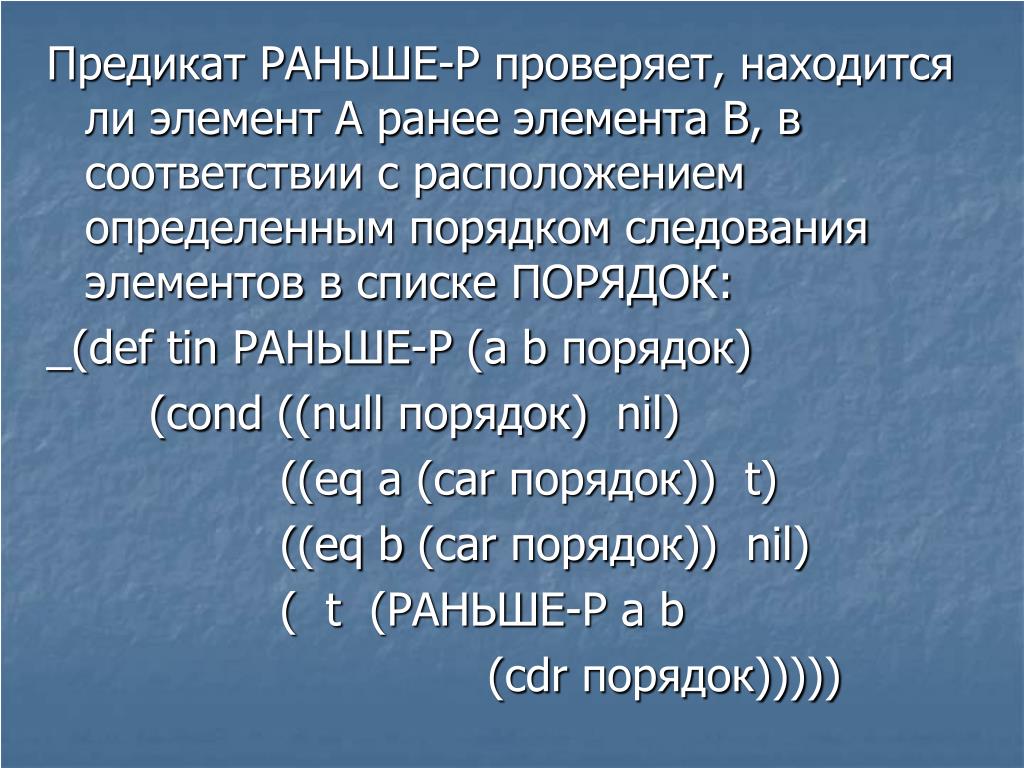 Предикат РАНЬШЕ-Р проверяет, находится ли элемент А ранее элемента В, в соответствии с расположением определенным порядком следования элементов в списке ПОРЯДОК:

_(def tin РАНЬШЕ-Р (a b порядок)
(cond ((null порядок) nil)
((eq a (car порядок)) t)
((eq b (car порядок)) nil)
( t (РАНЬШЕ-Р a b
(cdr порядок)))))